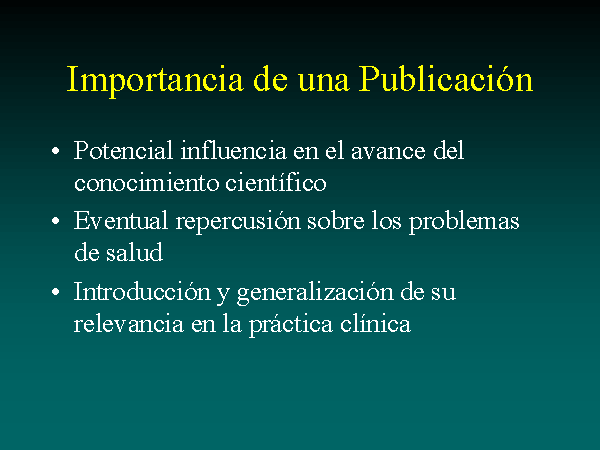 Importancia de una Publicación

• Potencial influencia en el avance del conocimiento científico
• Eventual repercusión sobre los problemas de salud
• Introducción y generalización de su relevancia en la práctica clínica